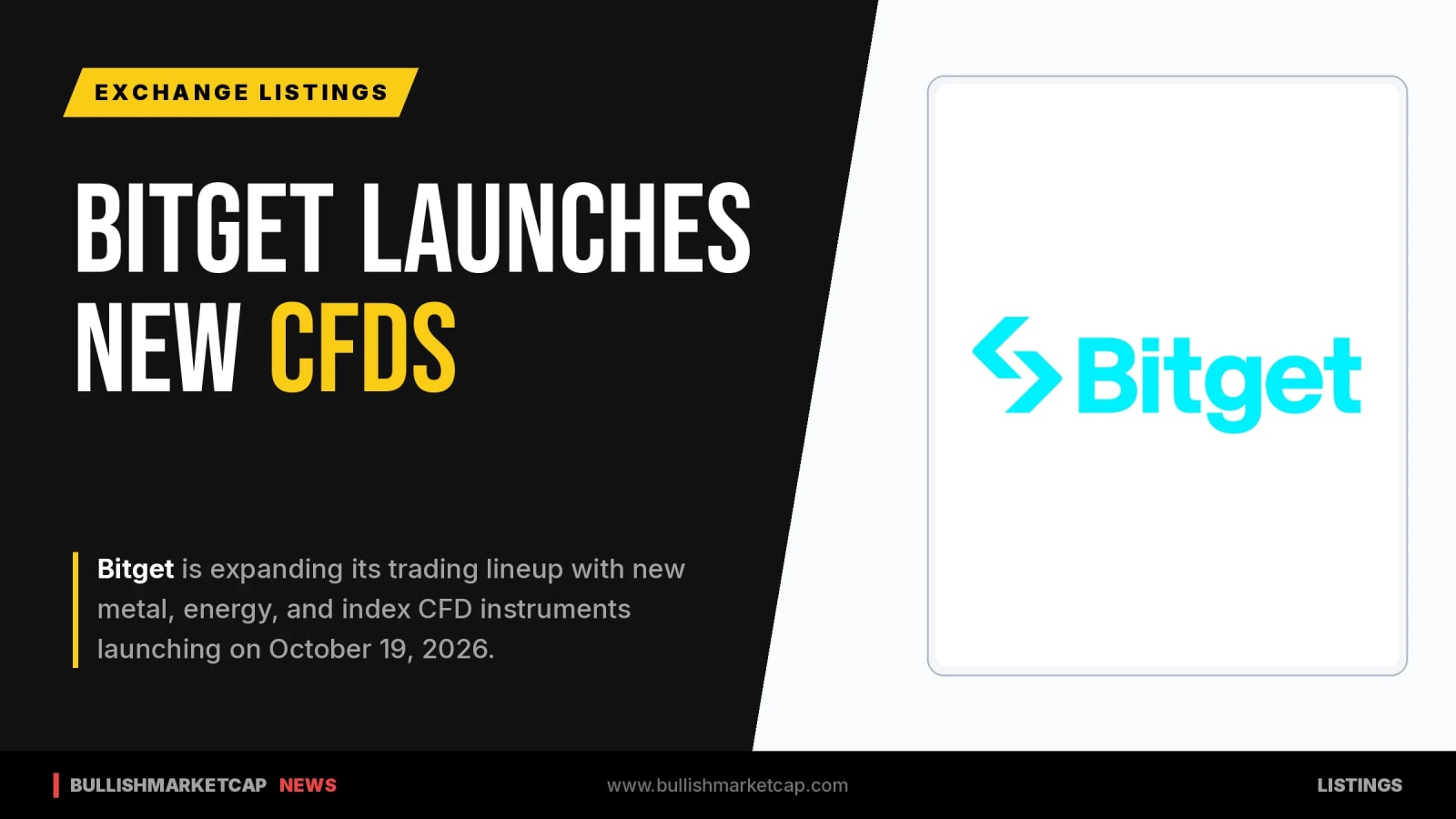 EXCHANGE LISTINGS

BITGET LAUNCHES NEW CFDS

Bitget is expanding its trading lineup with new metal, energy, and index CFD instruments launching on October 19, 2026.

Bitget

BULLISHMARKETCAP NEWS

www.bullishmarketcap.com

LISTINGS